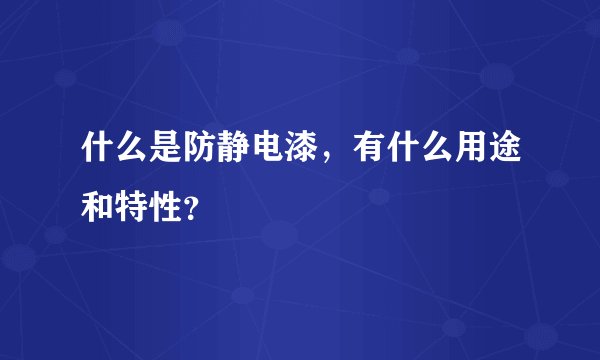 什么是防静电漆，有什么用途和特性?